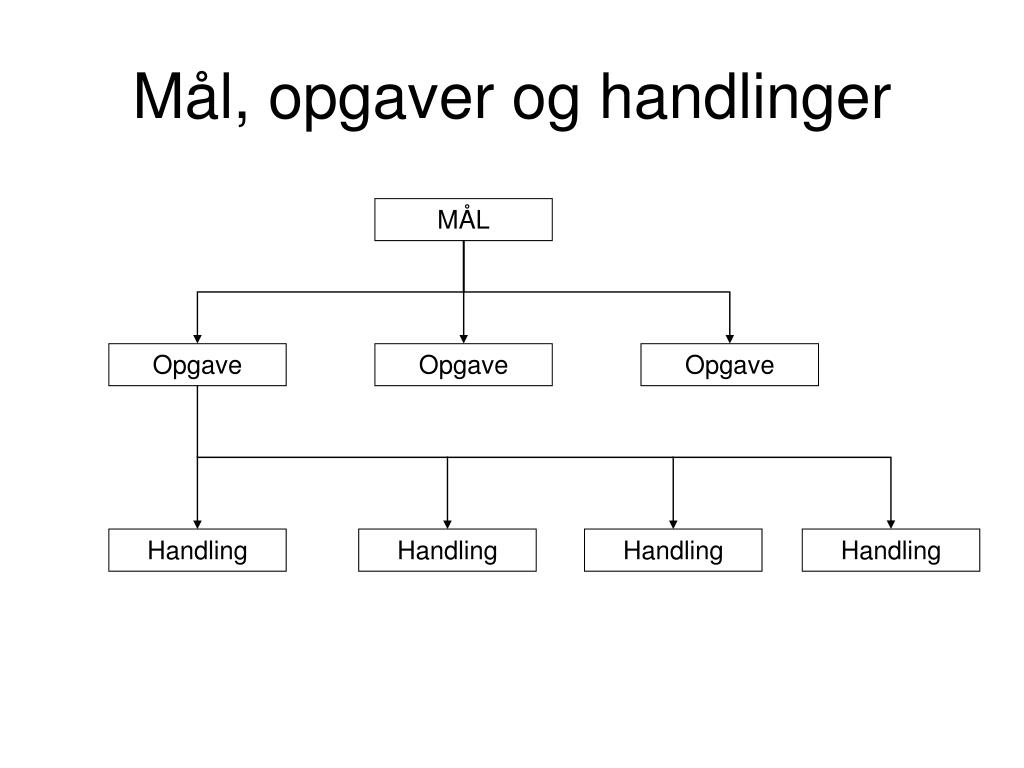 Mål, opgaver og handlinger

MÅL

Opgave

Opgave

Opgave

Handling

Handling

Handling

Handling